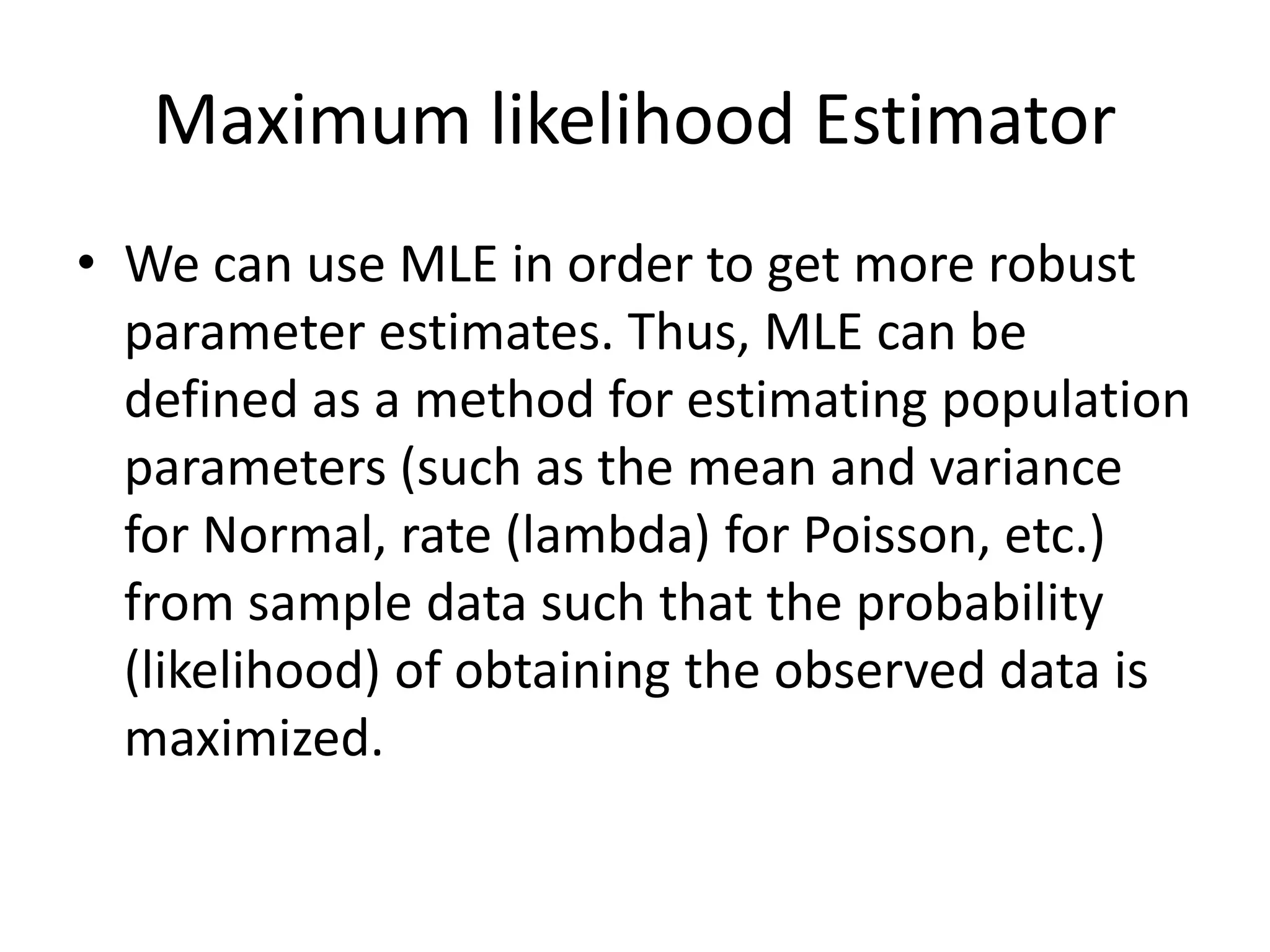 Maximum likelihood Estimator

• We can use MLE in order to get more robust parameter estimates. Thus, MLE can be defined as a method for estimating population parameters (such as the mean and variance for Normal, rate (lambda) for Poisson, etc.) from sample data such that the probability (likelihood) of obtaining the observed data is maximized.